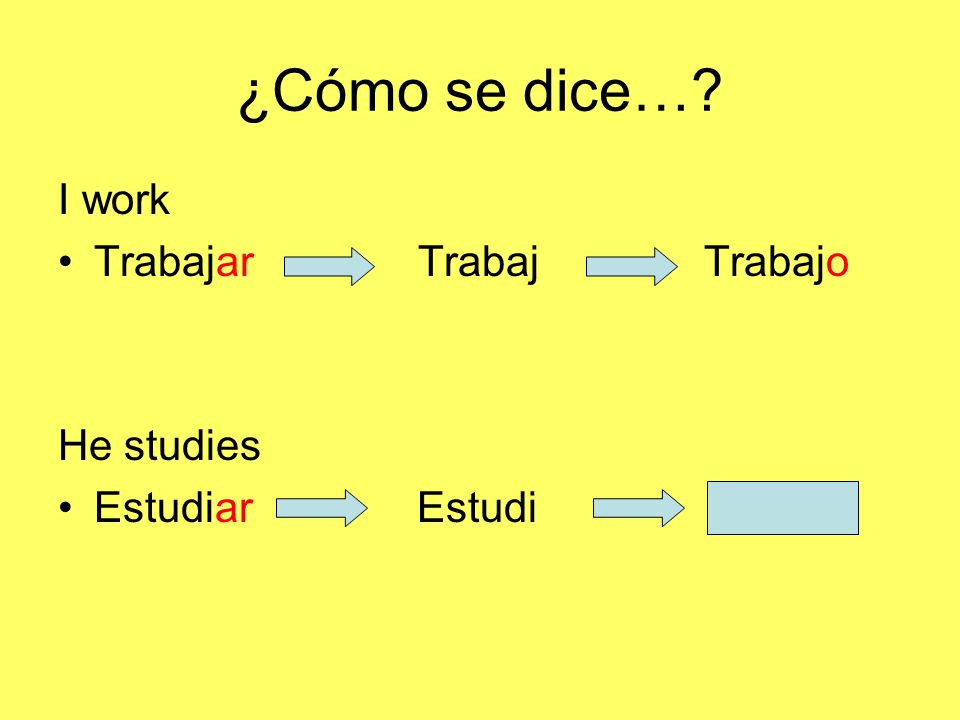 ¿Cómo se dice…?

I work

• Trabajar Trabaj Trabajo

He studies

• Estudiar Estudi